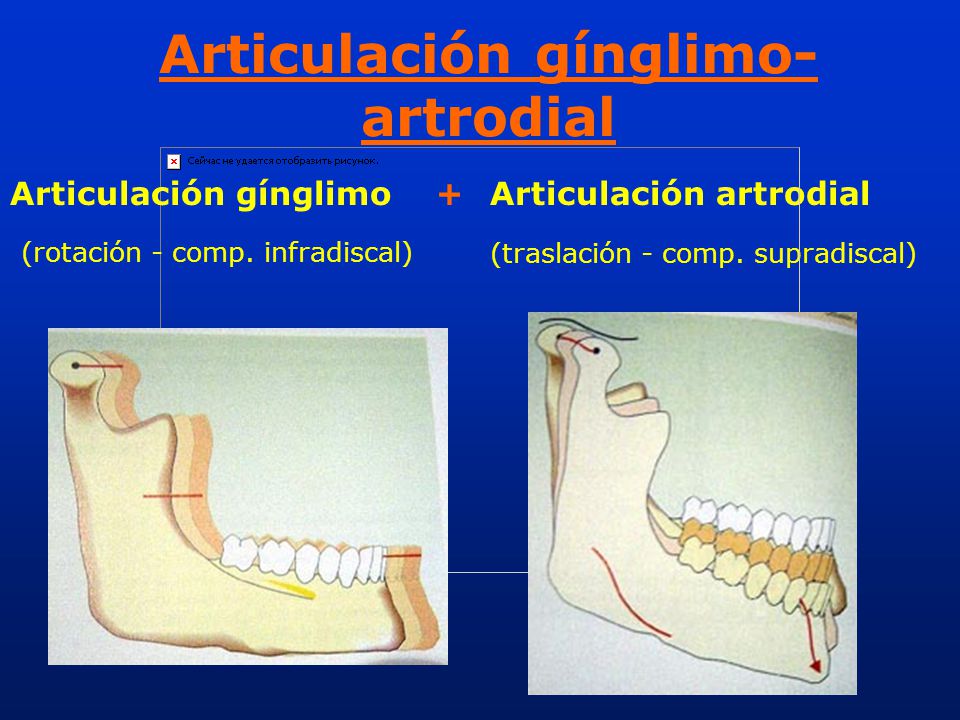 Articulación gínglimo-artrodial

Сейчас не удается отобразить рисунок.

Articulación gínglimo + Articulación artrodial

(rotación - comp. infradiscal)

(traslación - comp. supradiscal)